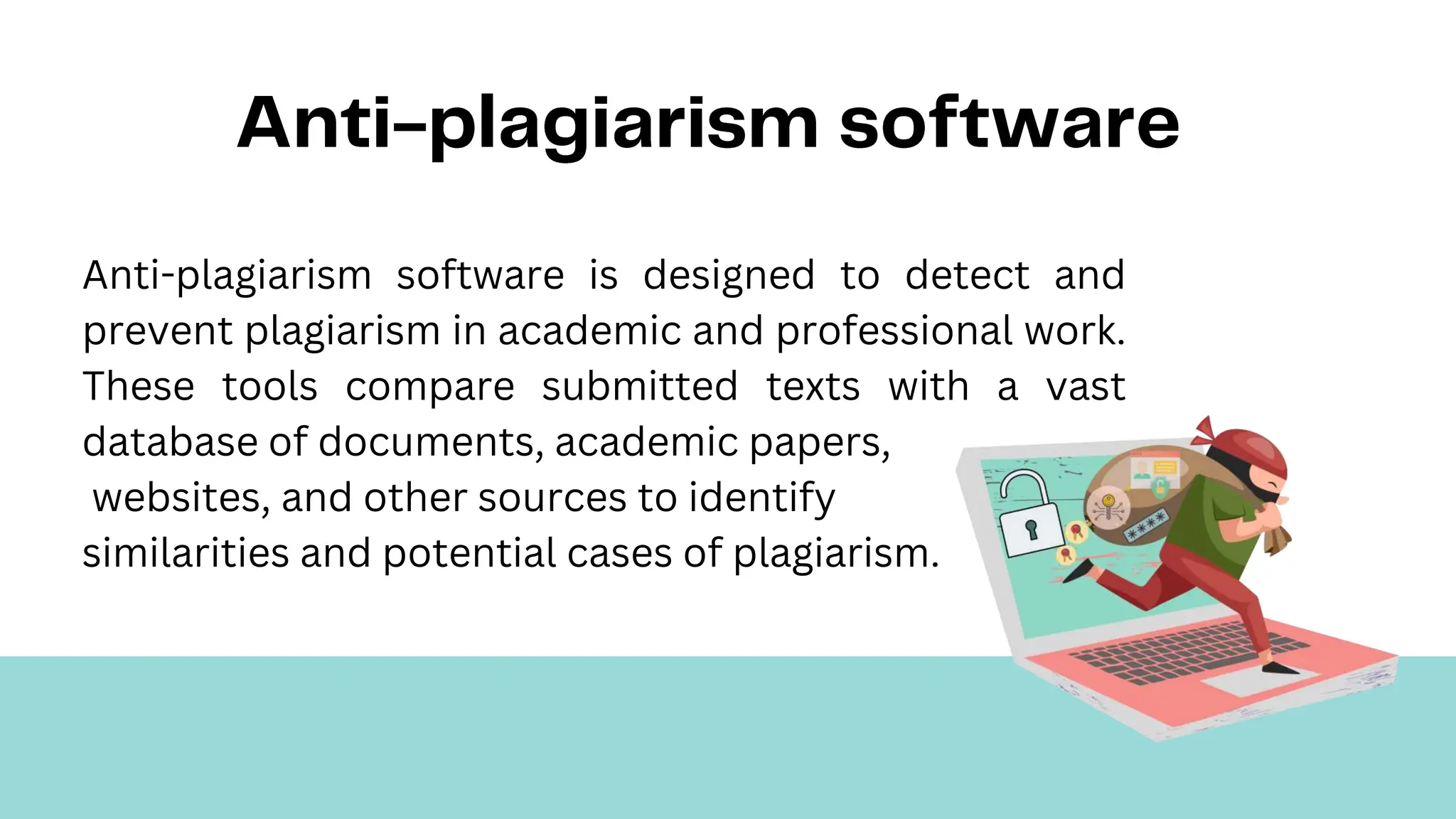 Anti-plagiarism software

Anti-plagiarism software is designed to detect and prevent plagiarism in academic and professional work. These tools compare submitted texts with a vast database of documents, academic papers, websites, and other sources to identify similarities and potential cases of plagiarism.

****